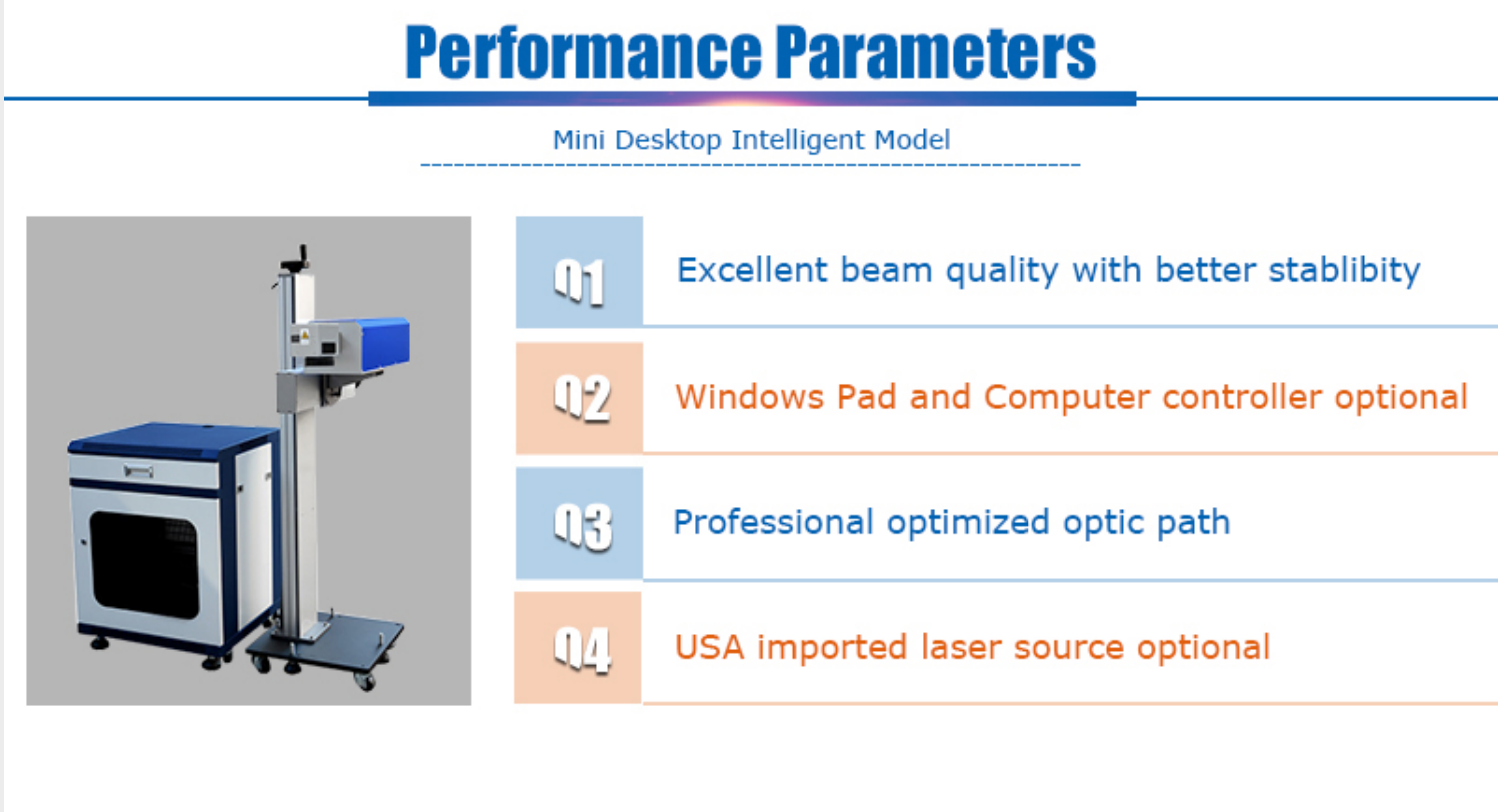 Performance Parameters

Mini Desktop Intelligent Model

01 Excellent beam quality with better stablibity

02 Windows Pad and Computer controller optional

03 Professional optimized optic path

04 USA imported laser source optional